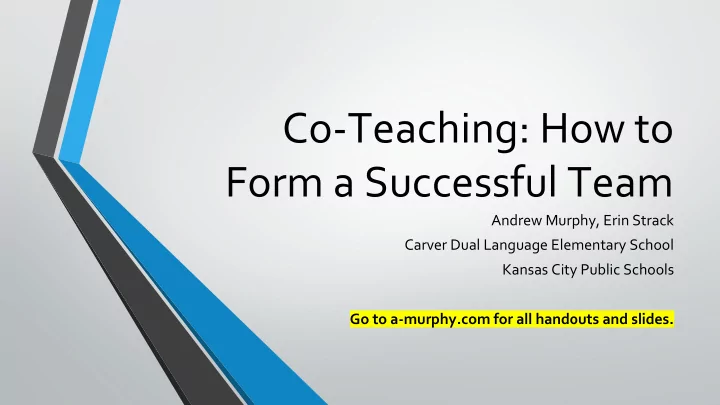 Co-Teaching: How to Form a Successful Team

Andrew Murphy, Erin Strack
Carver Dual Language Elementary School
Kansas City Public Schools

Go to a-murphy.com for all handouts and slides.